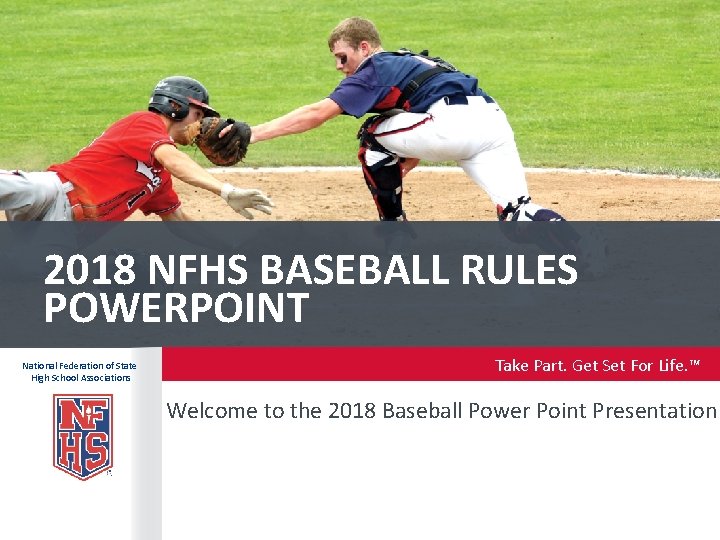 2018 NFHS BASEBALL RULES POWERPOINT

National Federation of State High School Associations

NFHS

Take Part. Get Set For Life.™

Welcome to the 2018 Baseball Power Point Presentation